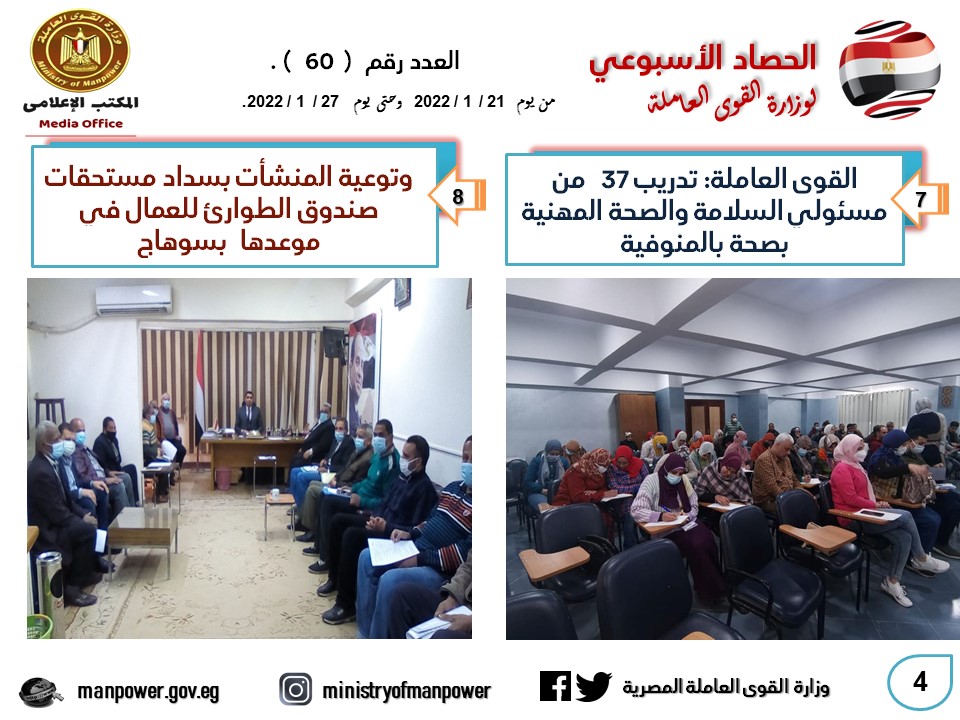 الحصاد الأسبوعي
لوزارة القوى العاملة

العدد رقم ( 60 ) .
من يوم 21 / 1 / 2022 وحتى يوم 27 / 1 / 2022.

وزارة القوى العاملة
Ministry of Manpower
المكتب الإعلامى
Media Office

7
القوى العاملة: تدريب 37 من مسئولي السلامة والصحة المهنية بصحة بالمنوفية

8
وتوعية المنشأت بسداد مستحقات صندوق الطوارئ للعمال في موعدها بسوهاج

4
وزارة القوى العاملة المصرية
ministryofmanpower
manpower.gov.eg